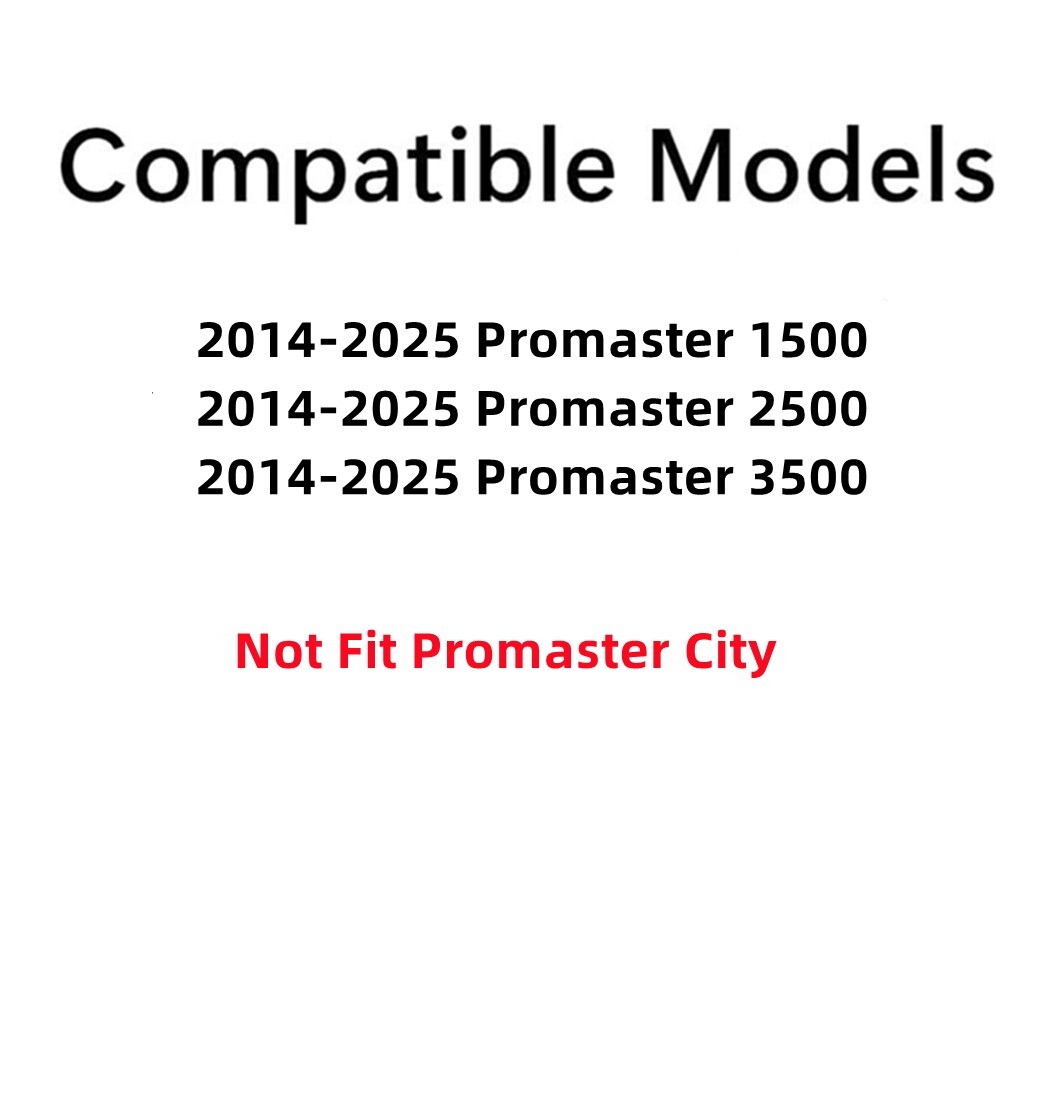 Compatible Models

2014-2025 Promaster 1500
2014-2025 Promaster 2500
2014-2025 Promaster 3500

Not Fit Promaster City